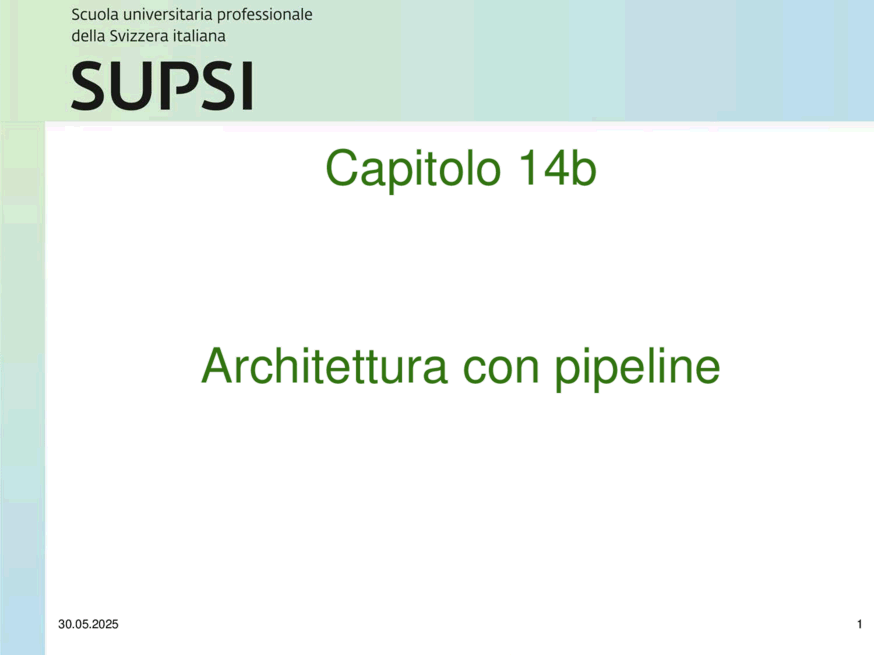 Scuola universitaria professionale
della Svizzera italiana

SUPSI

Capitolo 14b

Architettura con pipeline

30.05.2025

1